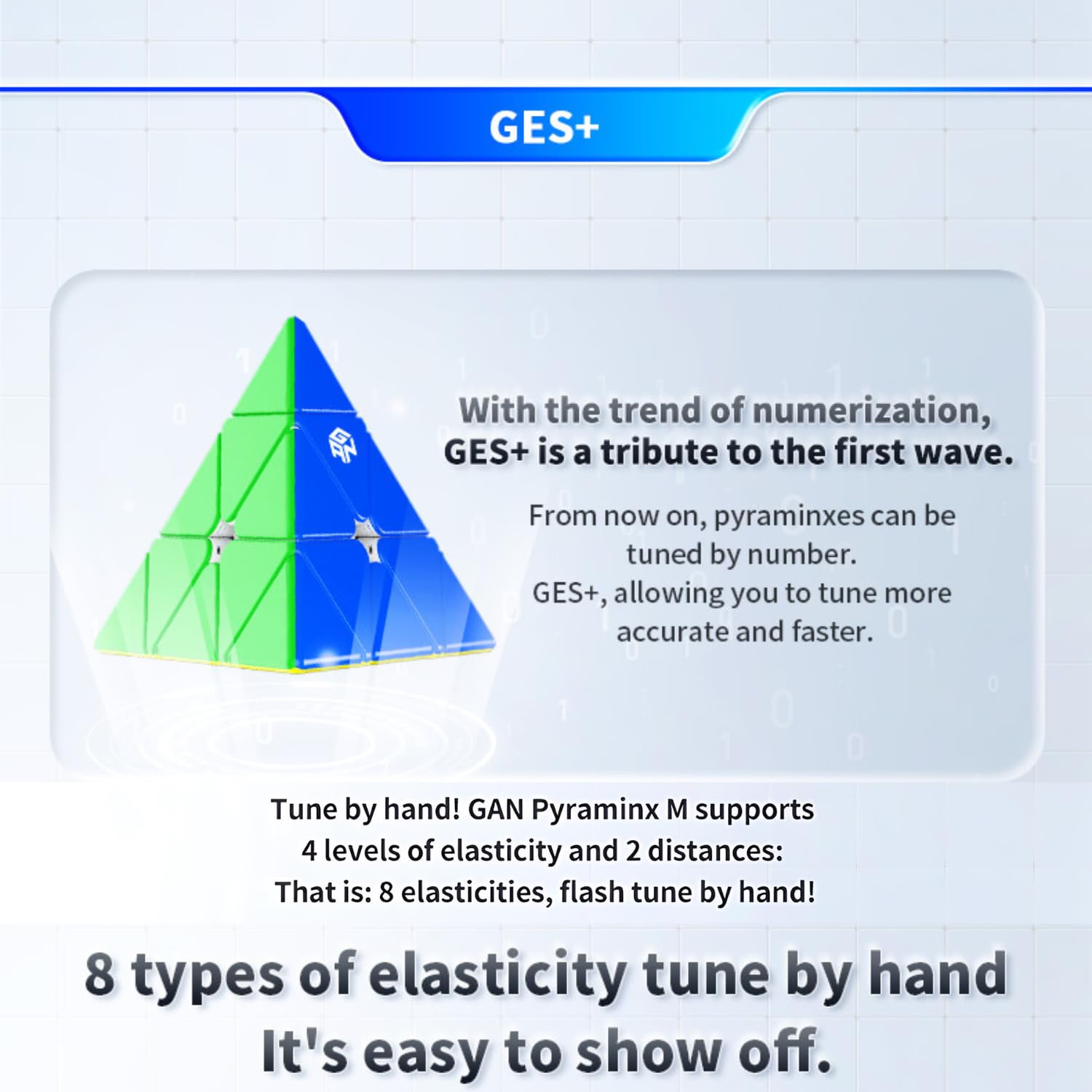 GES+

GAN

With the trend of numerization, GES+ is a tribute to the first wave.

From now on, pyraminxes can be tuned by number.
GES+, allowing you to tune more accurate and faster.

Tune by hand! GAN Pyraminx M supports 4 levels of elasticity and 2 distances:
That is: 8 elasticities, flash tune by hand!

8 types of elasticity tune by hand
It's easy to show off.